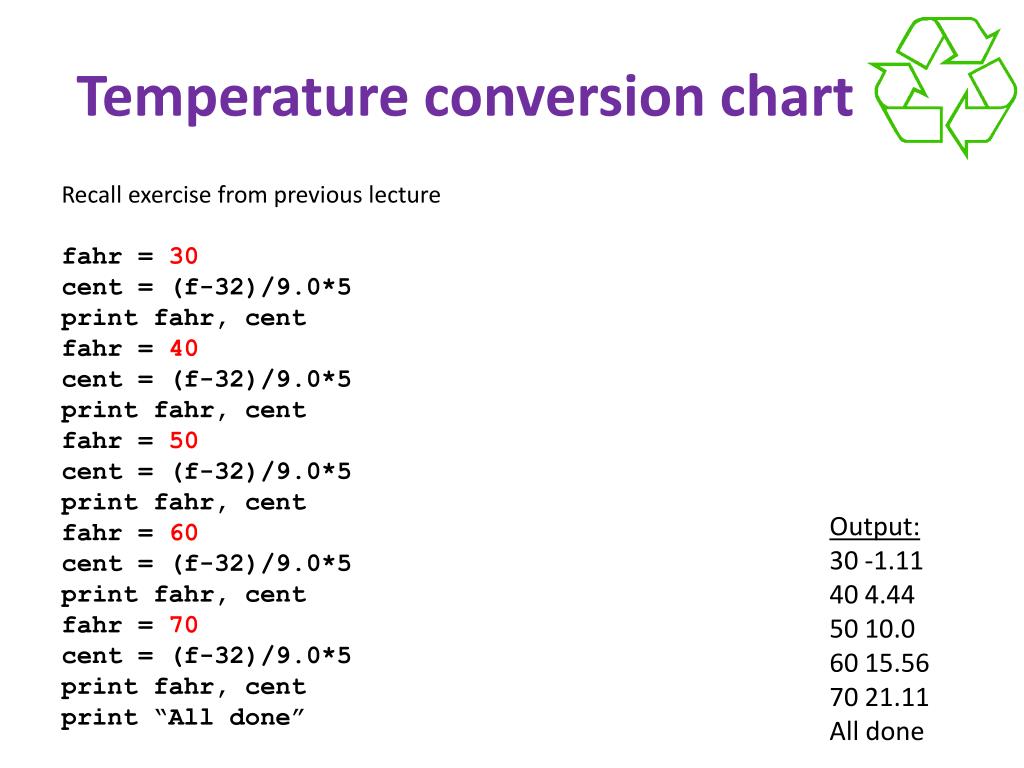 Temperature conversion chart

Recall exercise from previous lecture

fahr = 30
cent = (f-32)/9.0*5
print fahr, cent
fahr = 40
cent = (f-32)/9.0*5
print fahr, cent
fahr = 50
cent = (f-32)/9.0*5
print fahr, cent
fahr = 60
cent = (f-32)/9.0*5
print fahr, cent
fahr = 70
cent = (f-32)/9.0*5
print fahr, cent
print “All done”

Output:
30 -1.11
40 4.44
50 10.0
60 15.56
70 21.11
All done